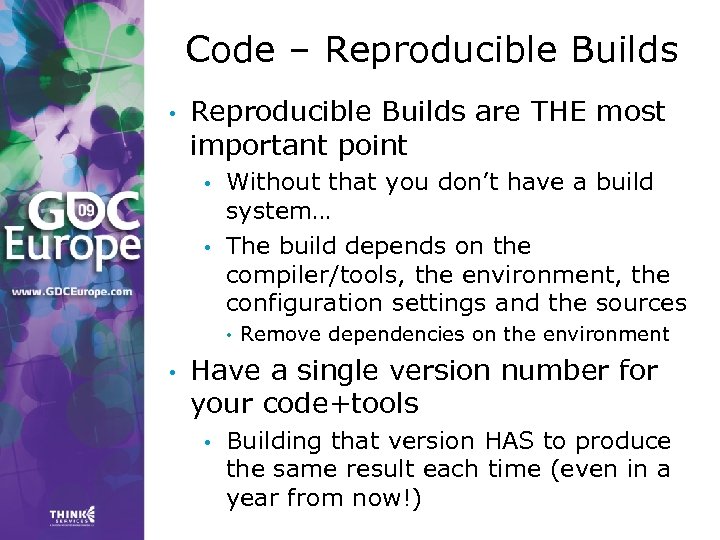 GDC 09 Europe

www.GDCEurope.com

THINK SERVICES

Code – Reproducible Builds

• Reproducible Builds are THE most important point
  • Without that you don't have a build system…
  • The build depends on the compiler/tools, the environment, the configuration settings and the sources
    • Remove dependencies on the environment
• Have a single version number for your code+tools
  • Building that version HAS to produce the same result each time (even in a year from now!)